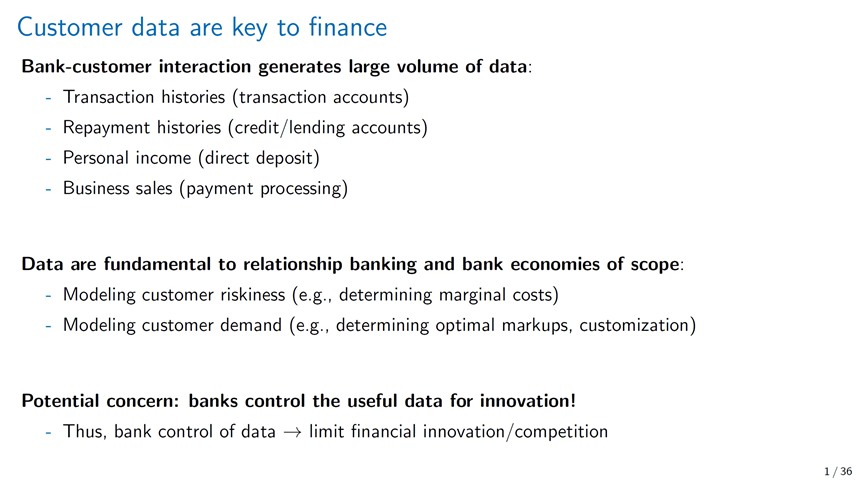 Customer data are key to finance

Bank-customer interaction generates large volume of data:

- Transaction histories (transaction accounts)
- Repayment histories (credit/lending accounts)
- Personal income (direct deposit)
- Business sales (payment processing)

Data are fundamental to relationship banking and bank economies of scope:

- Modeling customer riskiness (e.g., determining marginal costs)
- Modeling customer demand (e.g., determining optimal markups, customization)

Potential concern: banks control the useful data for innovation!

- Thus, bank control of data $\rightarrow$ limit financial innovation/competition

1 / 36